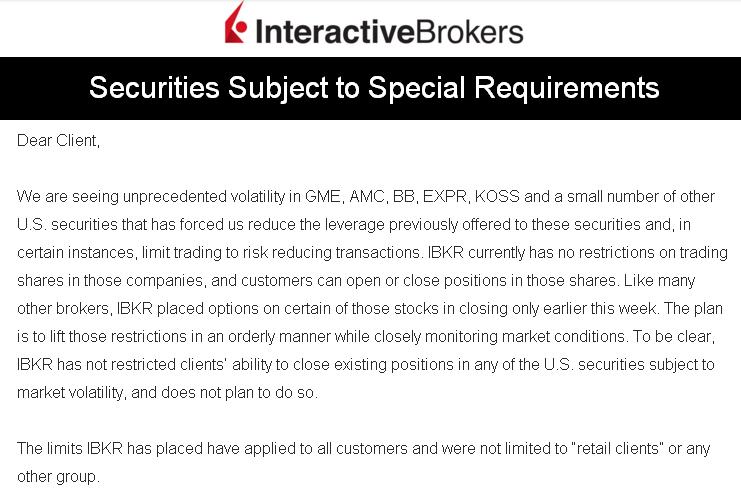 InteractiveBrokers

Securities Subject to Special Requirements

Dear Client,

We are seeing unprecedented volatility in GME, AMC, BB, EXPR, KOSS and a small number of other U.S. securities that has forced us reduce the leverage previously offered to these securities and, in certain instances, limit trading to risk reducing transactions. IBKR currently has no restrictions on trading shares in those companies, and customers can open or close positions in those shares. Like many other brokers, IBKR placed options on certain of those stocks in closing only earlier this week. The plan is to lift those restrictions in an orderly manner while closely monitoring market conditions. To be clear, IBKR has not restricted clients' ability to close existing positions in any of the U.S. securities subject to market volatility, and does not plan to do so.

The limits IBKR has placed have applied to all customers and were not limited to "retail clients" or any other group.